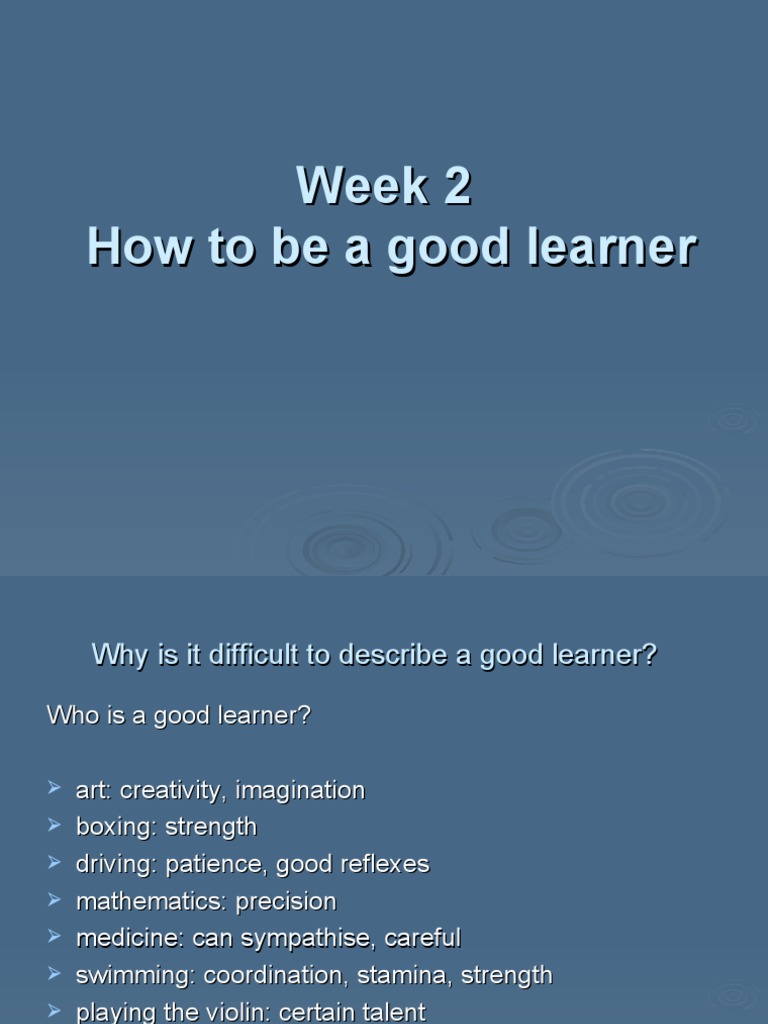 Week 2
How to be a good learner

Why is it difficult to describe a good learner?

Who is a good learner?

➢ art: creativity, imagination
➢ boxing: strength
➢ driving: patience, good reflexes
➢ mathematics: precision
➢ medicine: can sympathise, careful
➢ swimming: coordination, stamina, strength
➢ playing the violin: certain talent